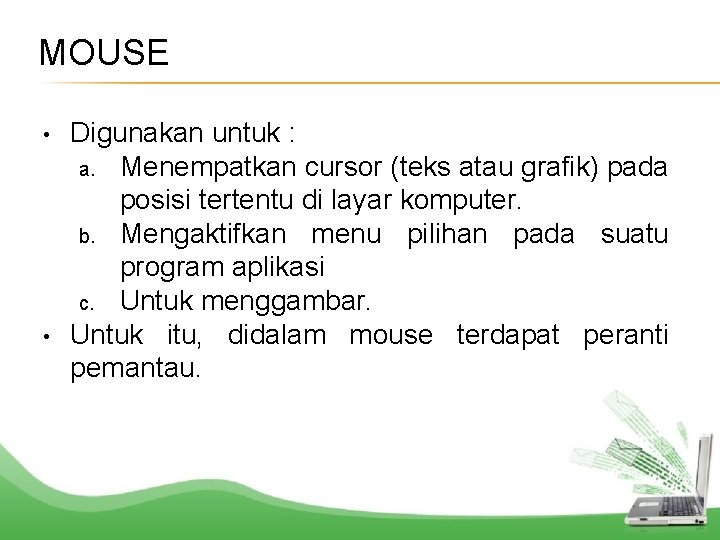 MOUSE

• Digunakan untuk :
a. Menempatkan cursor (teks atau grafik) pada posisi tertentu di layar komputer.
b. Mengaktifkan menu pilihan pada suatu program aplikasi
c. Untuk menggambar.
• Untuk itu, didalam mouse terdapat peranti pemantau.